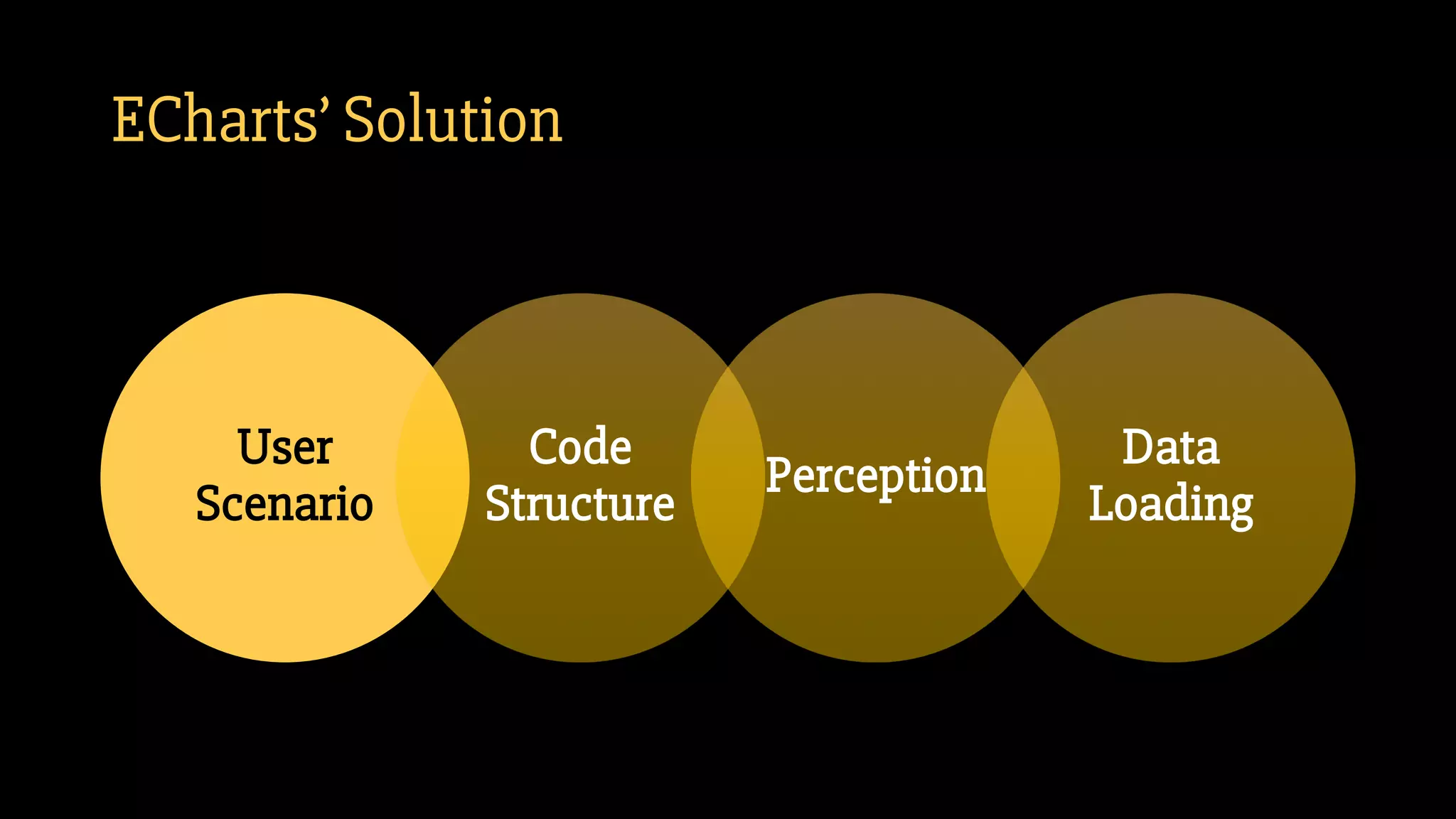 ECharts' Solution

User Scenario

Code Structure

Perception

Data Loading